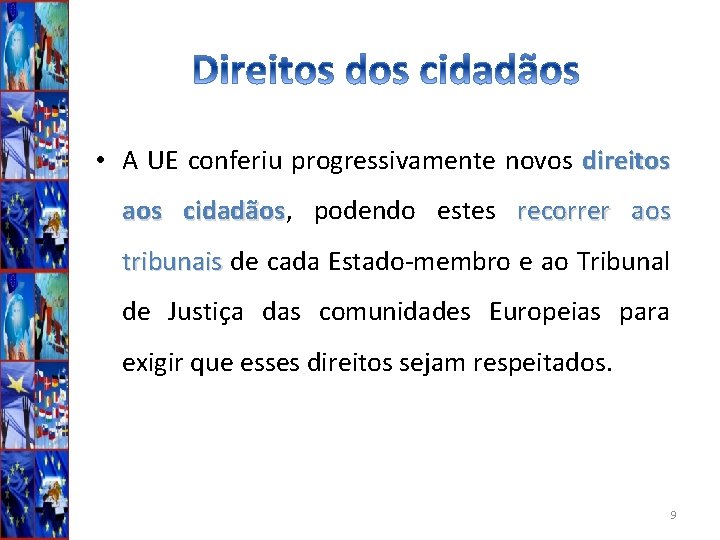 Direitos dos cidadãos

• A UE conferiu progressivamente novos direitos aos cidadãos, podendo estes recorrer aos tribunais de cada Estado-membro e ao Tribunal de Justiça das comunidades Europeias para exigir que esses direitos sejam respeitados.

9